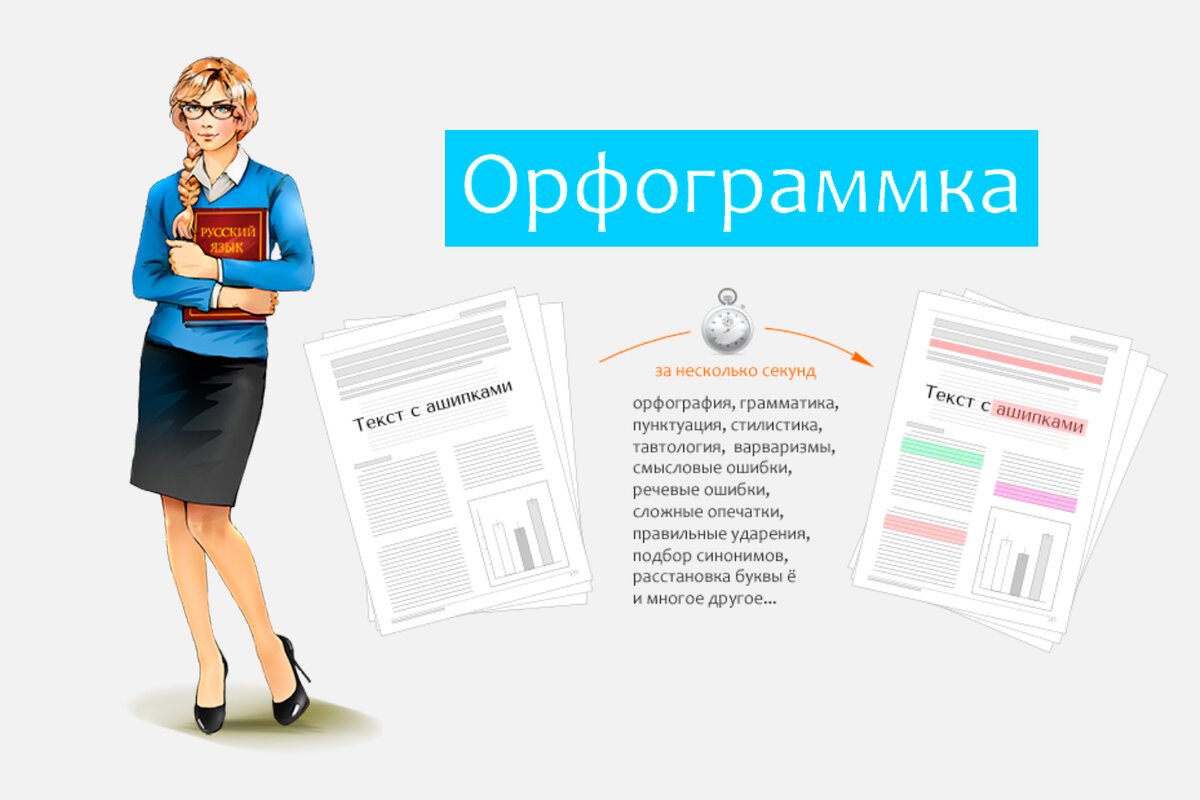 РУССКИЙ ЯЗЫК

Орфограммка

Текст с ашипками

за несколько секунд

орфография, грамматика, пунктуация, стилистика, тавтология, варваризмы, смысловые ошибки, речевые ошибки, сложные опечатки, правильные ударения, подбор синонимов, расстановка буквы ё и многое другое...

Текст с ашипками